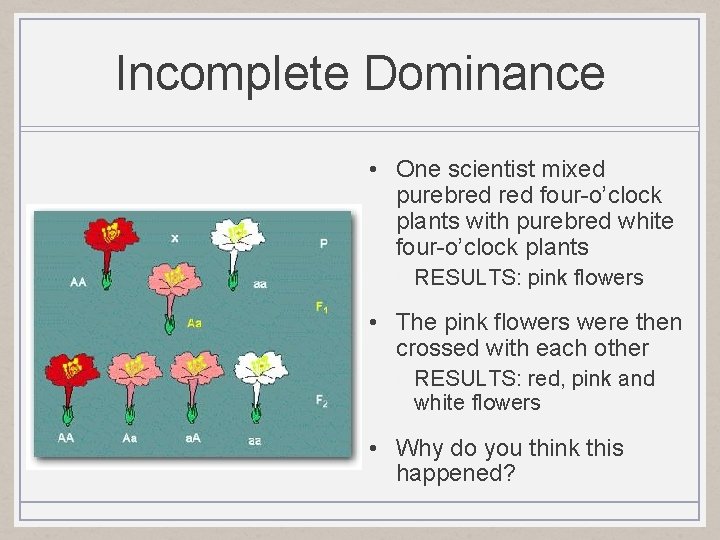 Incomplete Dominance

x

P

AA

aa

$F_1$

Aa

$F_2$

AA

Aa

aA

aa

• One scientist mixed purebred red four-o'clock plants with purebred white four-o'clock plants

RESULTS: pink flowers

• The pink flowers were then crossed with each other

RESULTS: red, pink and white flowers

• Why do you think this happened?